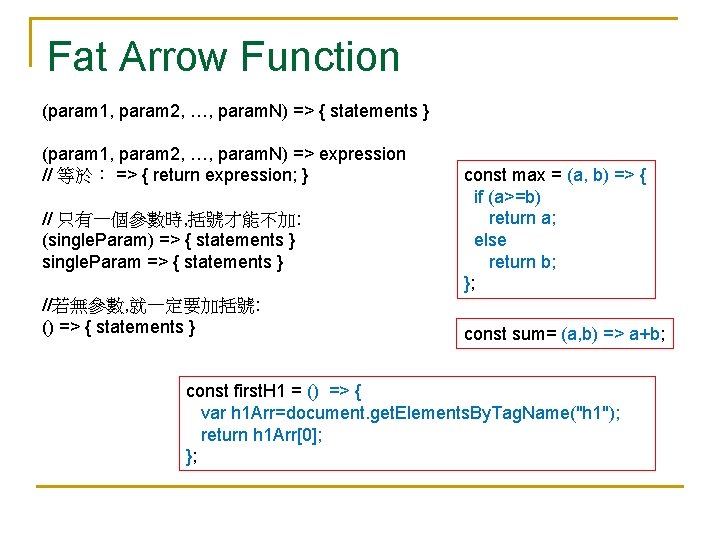 Fat Arrow Function

(param1, param2, …, paramN) => { statements }

(param1, param2, …, paramN) => expression
// 等於： => { return expression; }

// 只有一個參數時,括號才能不加:
(singleParam) => { statements }
singleParam => { statements }

//若無參數,就一定要加括號:
() => { statements }

const max = (a, b) => {
 if (a>=b)
  return a;
 else
  return b;
};

const sum= (a,b) => a+b;

const firstH1 = () => {
 var h1Arr=document.getElementsByTagName("h1");
 return h1Arr[0];
};